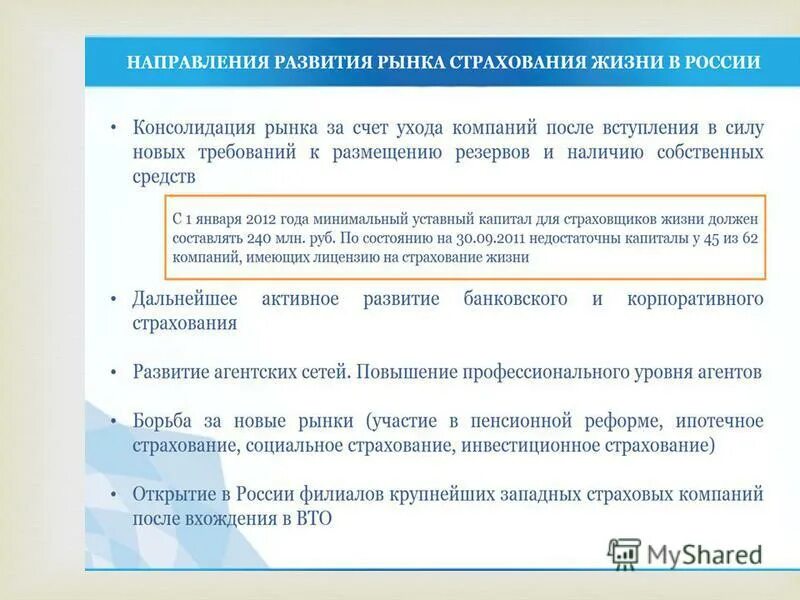 НАПРАВЛЕНИЯ РАЗВИТИЯ РЫНКА СТРАХОВАНИЯ ЖИЗНИ В РОССИИ

• Консолидация рынка за счет ухода компаний после вступления в силу новых требований к размещению резервов и наличию собственных средств

С 1 января 2012 года минимальный уставный капитал для страховщиков жизни должен составлять 240 млн. руб. По состоянию на 30.09.2011 недостаточны капиталы у 45 из 62 компаний, имеющих лицензию на страхование жизни

• Дальнейшее активное развитие банковского и корпоративного страхования

• Развитие агентских сетей. Повышение профессионального уровня агентов

• Борьба за новые рынки (участие в пенсионной реформе, ипотечное страхование, социальное страхование, инвестиционное страхование)

• Открытие в России филиалов крупнейших западных страховых компаний после вхождения в ВТО

MyShared